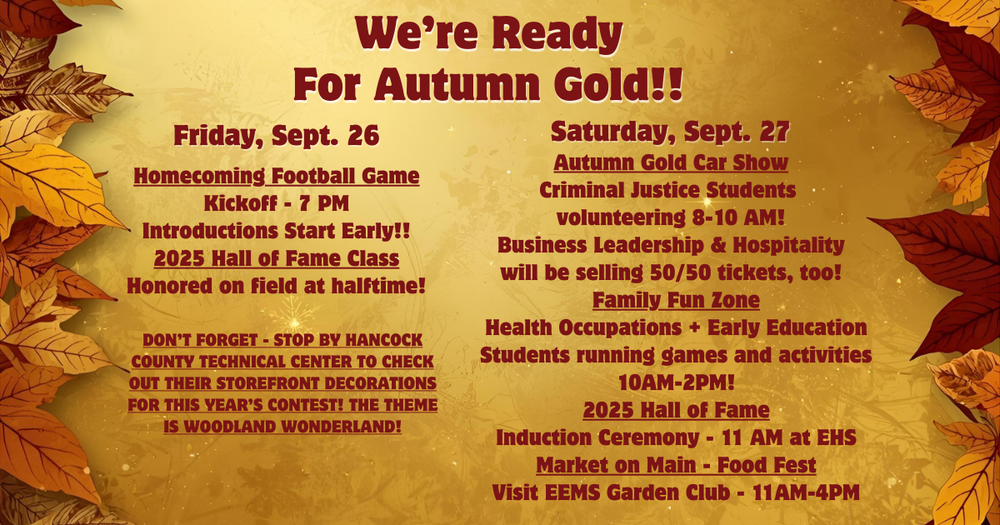 We're Ready
For Autumn Gold!!

Friday, Sept. 26

Homecoming Football Game
Kickoff - 7 PM
Introductions Start Early!!
2025 Hall of Fame Class
Honored on field at halftime!

DON'T FORGET - STOP BY HANCOCK COUNTY TECHNICAL CENTER TO CHECK OUT THEIR STOREFRONT DECORATIONS FOR THIS YEAR'S CONTEST! THE THEME IS WOODLAND WONDERLAND!

Saturday, Sept. 27

Autumn Gold Car Show
Criminal Justice Students volunteering 8-10 AM!
Business Leadership & Hospitality will be selling 50/50 tickets, too!
Family Fun Zone
Health Occupations + Early Education Students running games and activities 10AM-2PM!
2025 Hall of Fame
Induction Ceremony - 11 AM at EHS
Market on Main - Food Fest
Visit EEMS Garden Club - 11AM-4PM